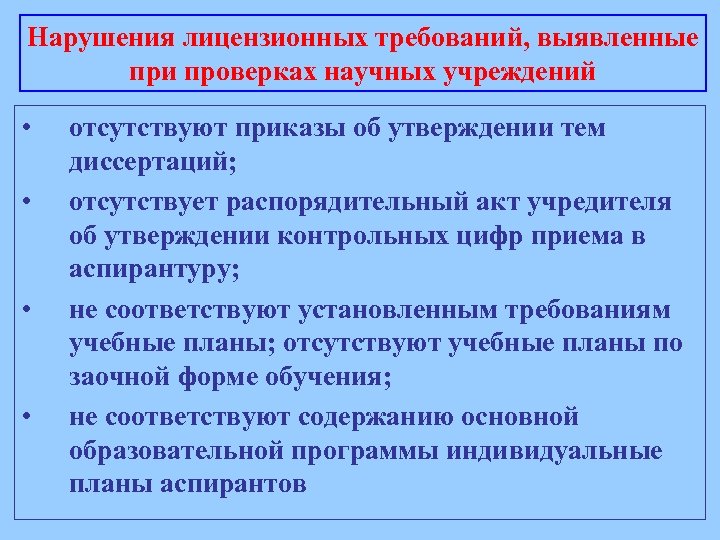 Нарушения лицензионных требований, выявленные при проверках научных учреждений

• отсутствуют приказы об утверждении тем диссертаций;

• отсутствует распорядительный акт учредителя об утверждении контрольных цифр приема в аспирантуру;

• не соответствуют установленным требованиям учебные планы; отсутствуют учебные планы по заочной форме обучения;

• не соответствуют содержанию основной образовательной программы индивидуальные планы аспирантов